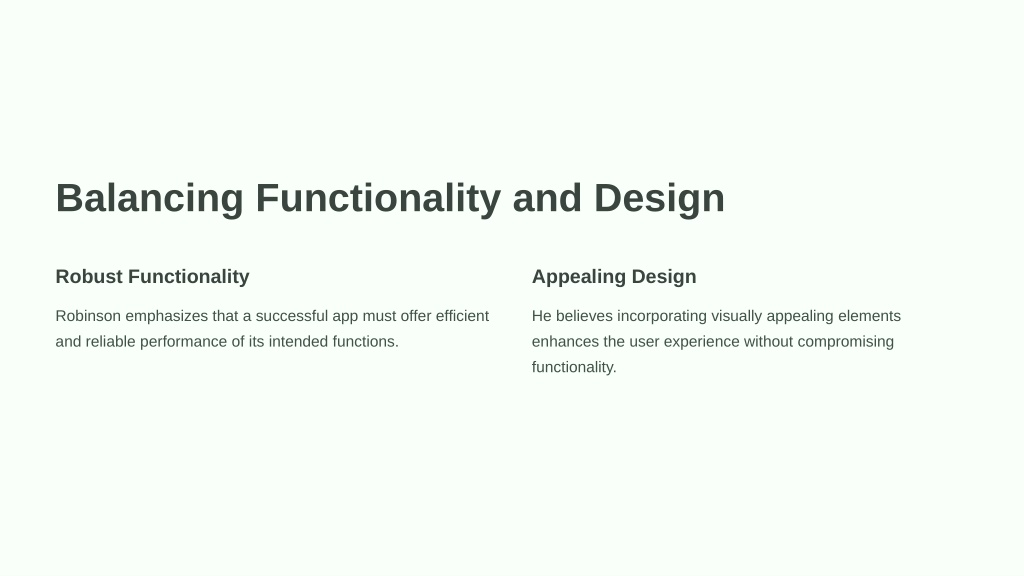 Balancing Functionality and Design

Robust Functionality

Robinson emphasizes that a successful app must offer efficient and reliable performance of its intended functions.

Appealing Design

He believes incorporating visually appealing elements enhances the user experience without compromising functionality.